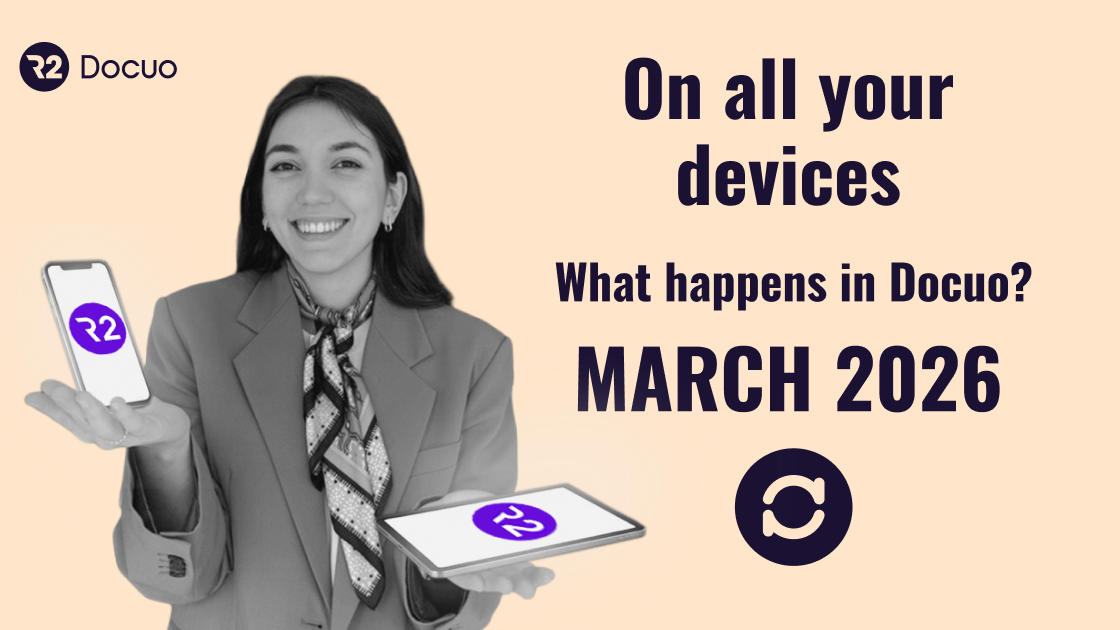 R2 Docuo

On all your devices

What happens in Docuo?

MARCH 2026

R2

R2